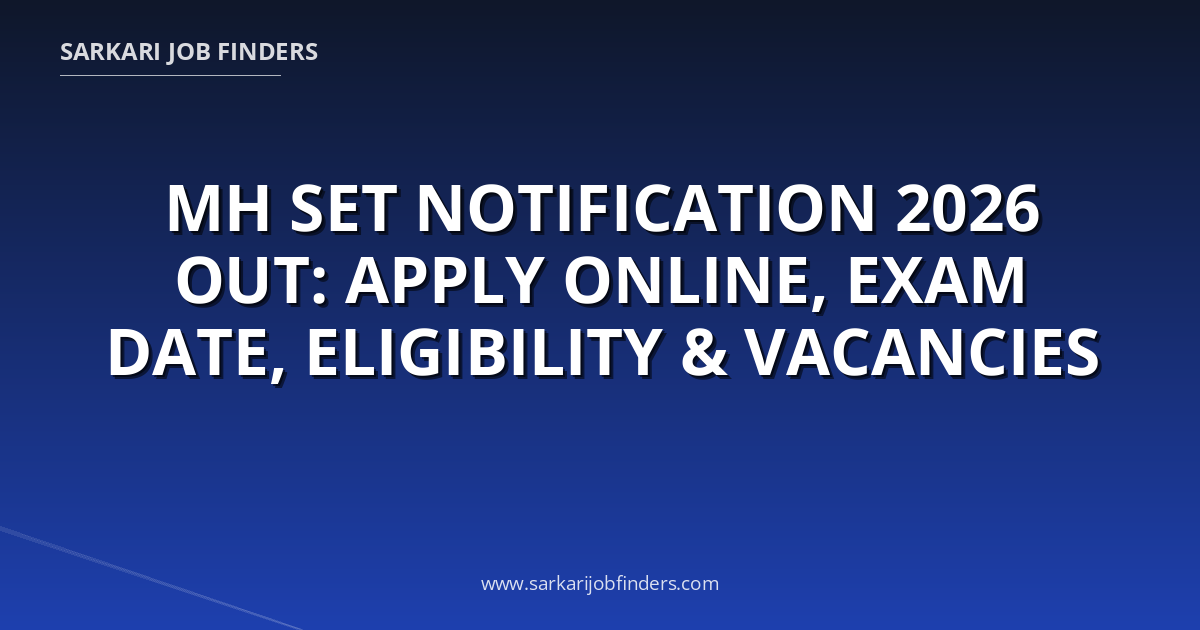 SARKARI JOB FINDERS

MH SET NOTIFICATION 2026 OUT: APPLY ONLINE, EXAM DATE, ELIGIBILITY & VACANCIES

www.sarkarijobfinders.com